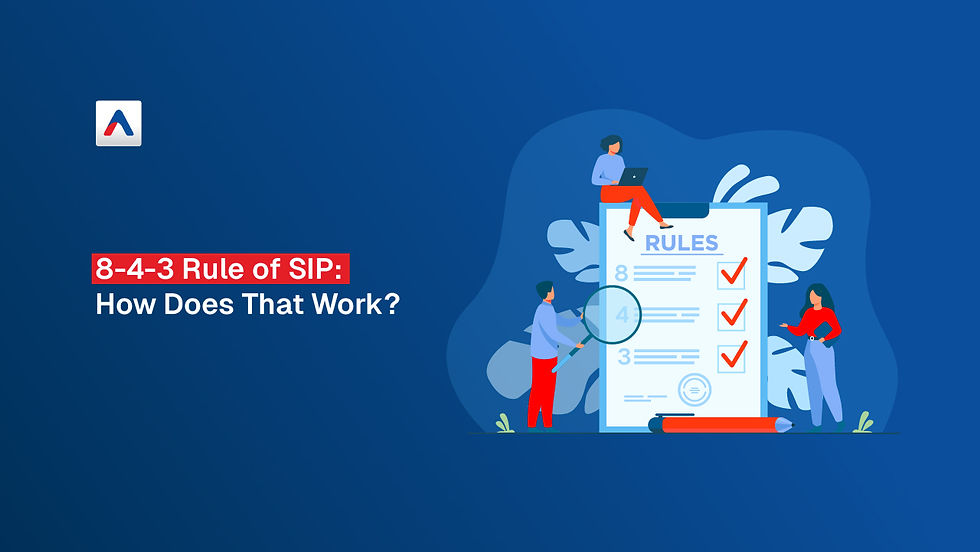 8-4-3 Rule of SIP:
How Does That Work?

RULES
8
4
3